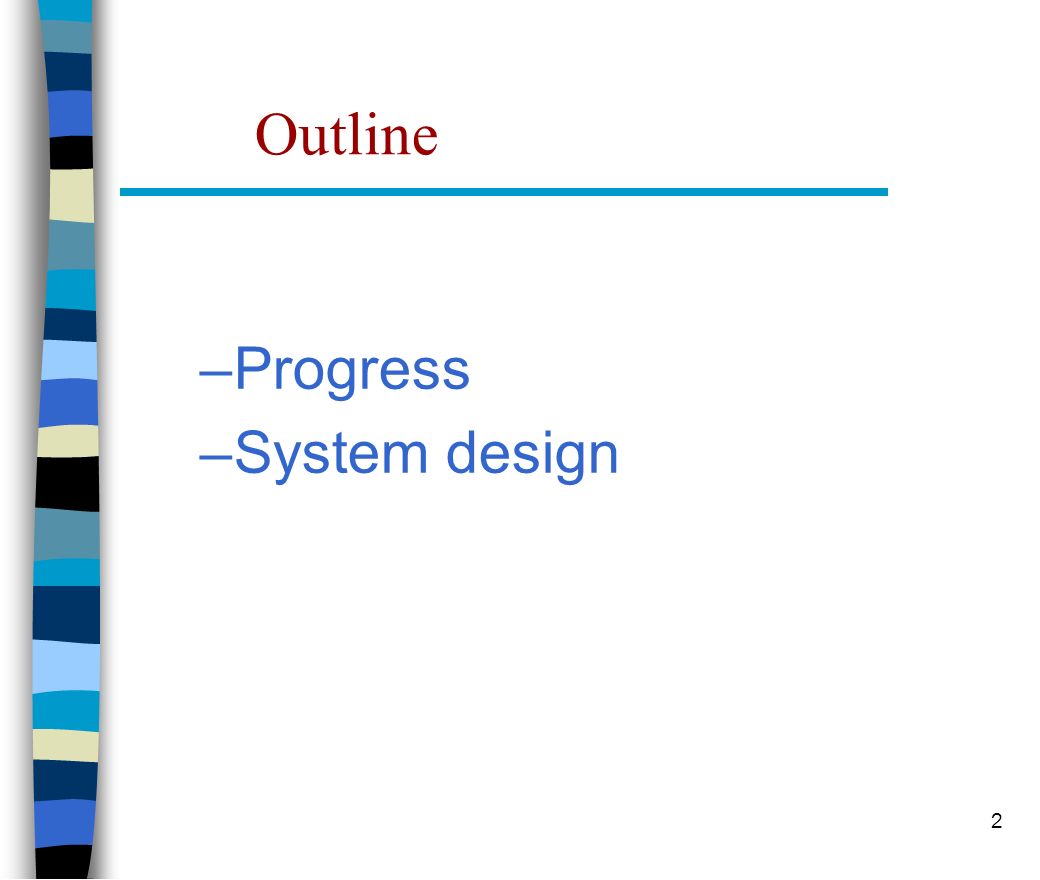 Outline

–Progress
–System design

2